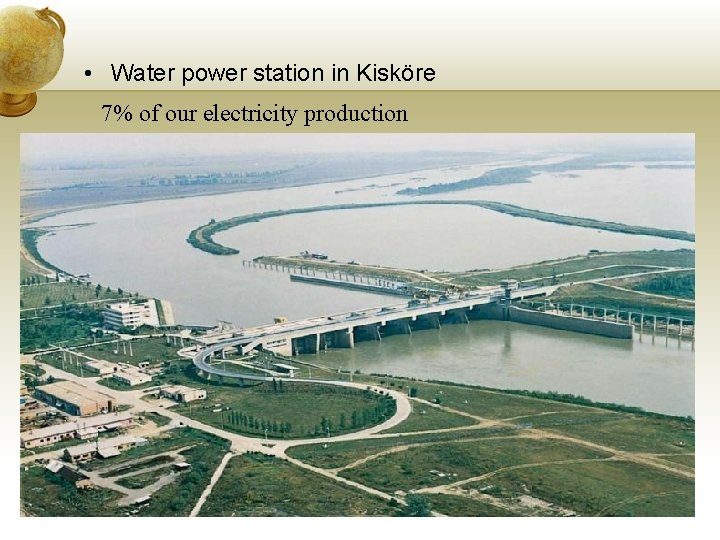 • Water power station in Kisköre

7% of our electricity production